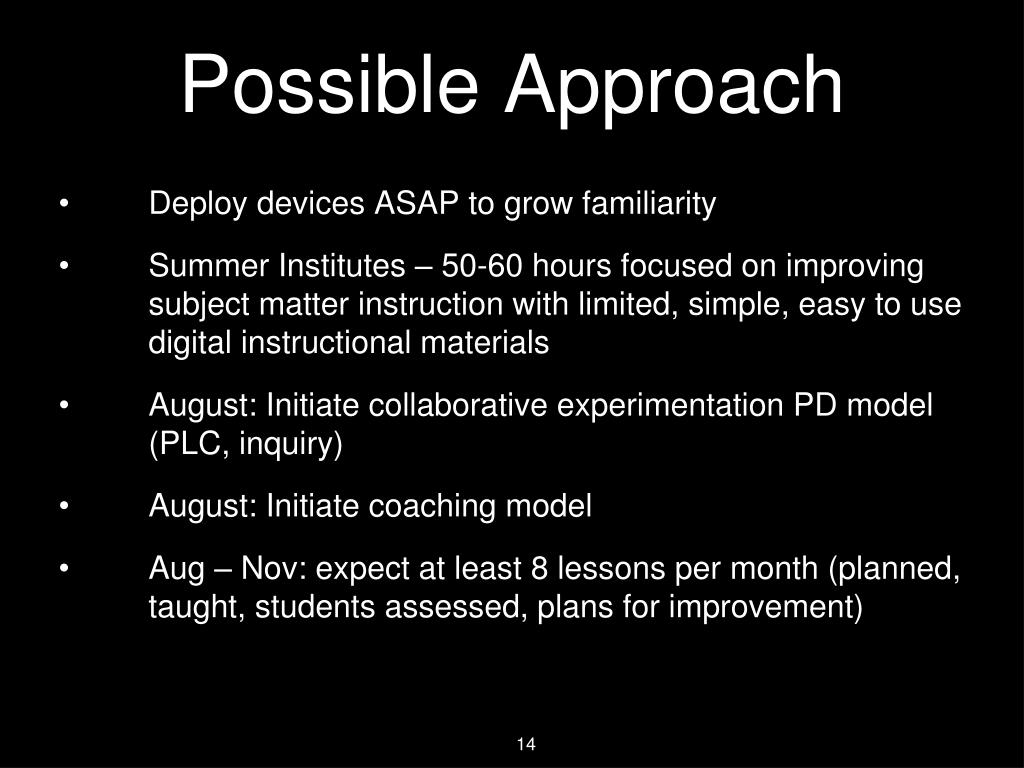 Possible Approach

• Deploy devices ASAP to grow familiarity

• Summer Institutes – 50-60 hours focused on improving subject matter instruction with limited, simple, easy to use digital instructional materials

• August: Initiate collaborative experimentation PD model (PLC, inquiry)

• August: Initiate coaching model

• Aug – Nov: expect at least 8 lessons per month (planned, taught, students assessed, plans for improvement)

14